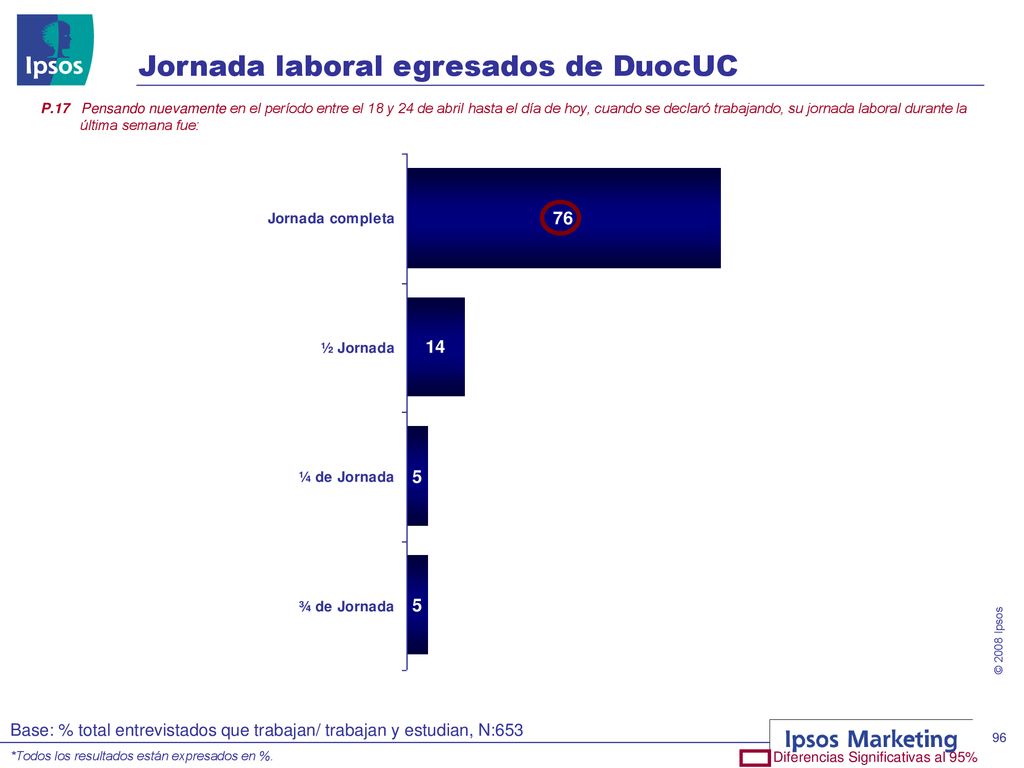 Ipsos

Jornada laboral egresados de DuocUC

P.17 Pensando nuevamente en el período entre el 18 y 24 de abril hasta el día de hoy, cuando se declaró trabajando, su jornada laboral durante la última semana fue:

Jornada completa 76

½ Jornada 14

¼ de Jornada 5

¾ de Jornada 5

© 2008 Ipsos

Base: % total entrevistados que trabajan/ trabajan y estudian, N:653

*Todos los resultados están expresados en %.

Ipsos Marketing

96

Diferencias Significativas al 95%